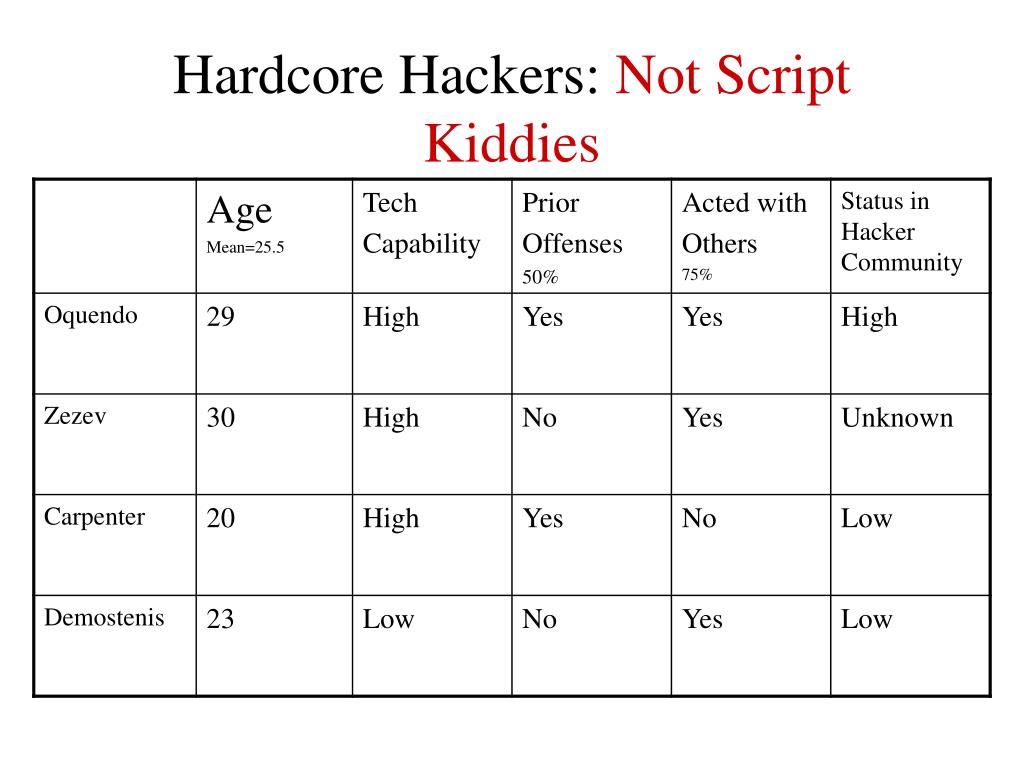 Hardcore Hackers: Not Script Kiddies

| | Age Mean=25.5 | Tech Capability | Prior Offenses 50% | Acted with Others 75% | Status in Hacker Community |
|---|---|---|---|---|---|
| Oquendo | 29 | High | Yes | Yes | High |
| Zezev | 30 | High | No | Yes | Unknown |
| Carpenter | 20 | High | Yes | No | Low |
| Demostenis | 23 | Low | No | Yes | Low |